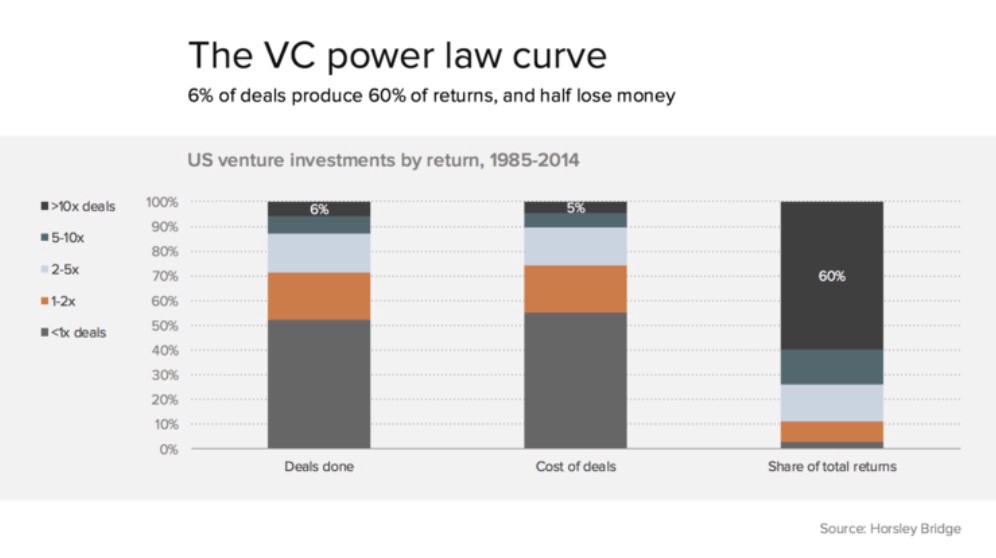 The VC power law curve

6% of deals produce 60% of returns, and half lose money

US venture investments by return, 1985-2014

>10x deals
5-10x
2-5x
1-2x
<1x deals

100%
90%
80%
70%
60%
50%
40%
30%
20%
10%
0%

6%
5%
60%

Deals done
Cost of deals
Share of total returns

Source: Horsley Bridge